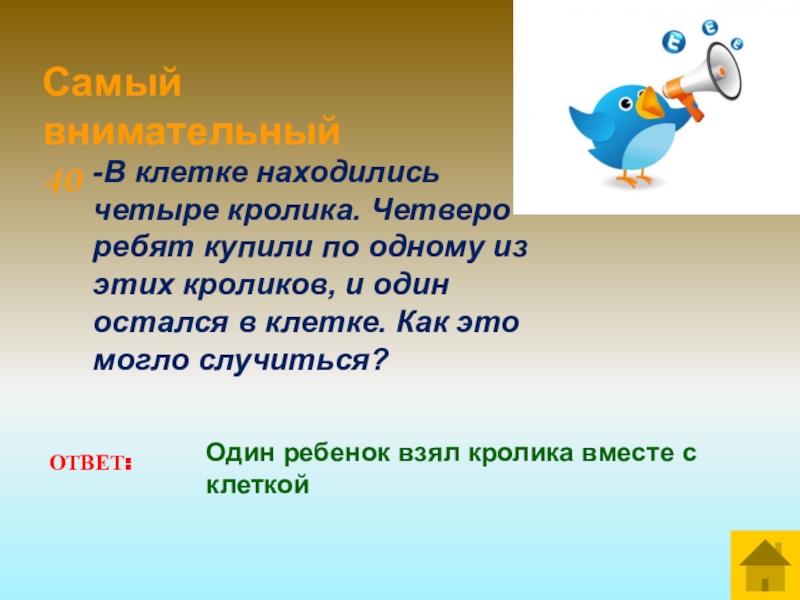 Самый внимательный

40

-В клетке находились четыре кролика. Четверо ребят купили по одному из этих кроликов, и один остался в клетке. Как это могло случиться?

ОТВЕТ:

Один ребенок взял кролика вместе с клеткой